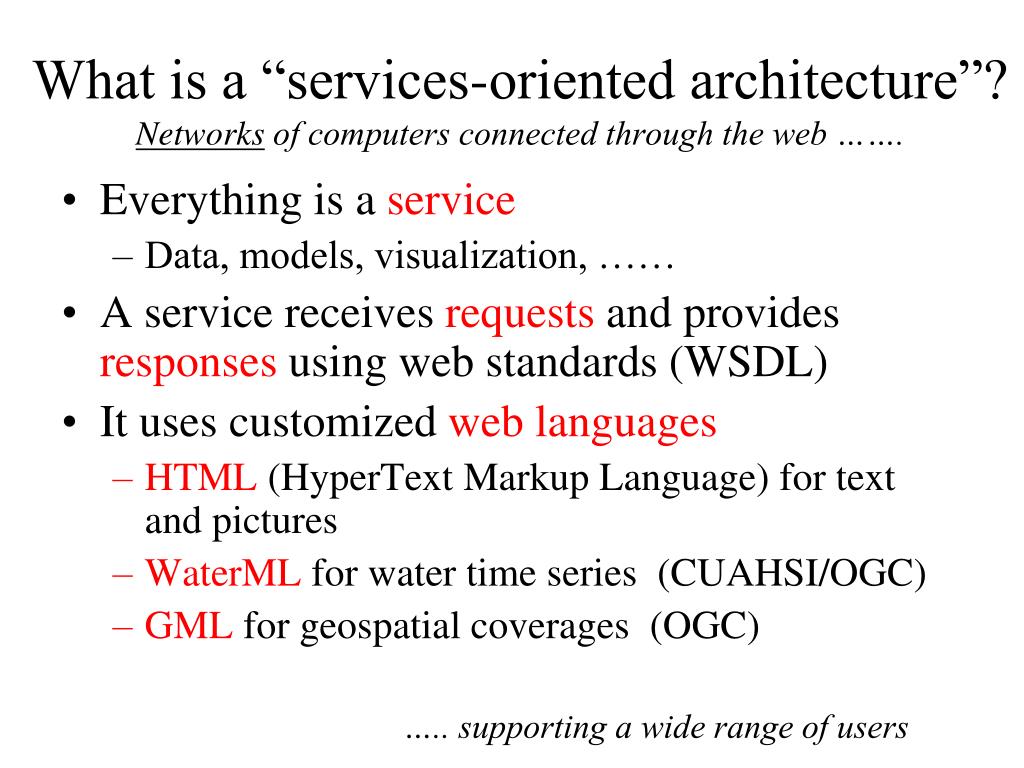 What is a “services-oriented architecture”?

Networks of computers connected through the web …….

• Everything is a service
  – Data, models, visualization, ……
• A service receives requests and provides responses using web standards (WSDL)
• It uses customized web languages
  – HTML (HyperText Markup Language) for text and pictures
  – WaterML for water time series (CUAHSI/OGC)
  – GML for geospatial coverages (OGC)

….. supporting a wide range of users